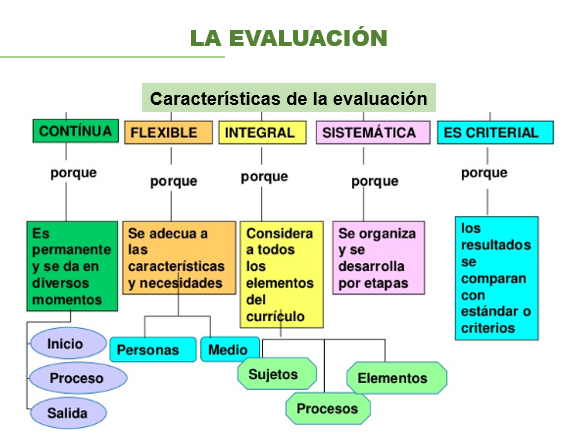 LA EVALUACIÓN

Características de la evaluación

CONTÍNUA

porque

Es permanente y se da en diversos momentos

Inicio

Proceso

Salida

FLEXIBLE

porque

Se adecua a las características y necesidades

Personas

Medio

INTEGRAL

porque

Considera a todos los elementos del currículo

Sujetos

Procesos

Elementos

SISTEMÁTICA

porque

Se organiza y se desarrolla por etapas

ES CRITERIAL

porque

los resultados se comparan con estándar o criterios